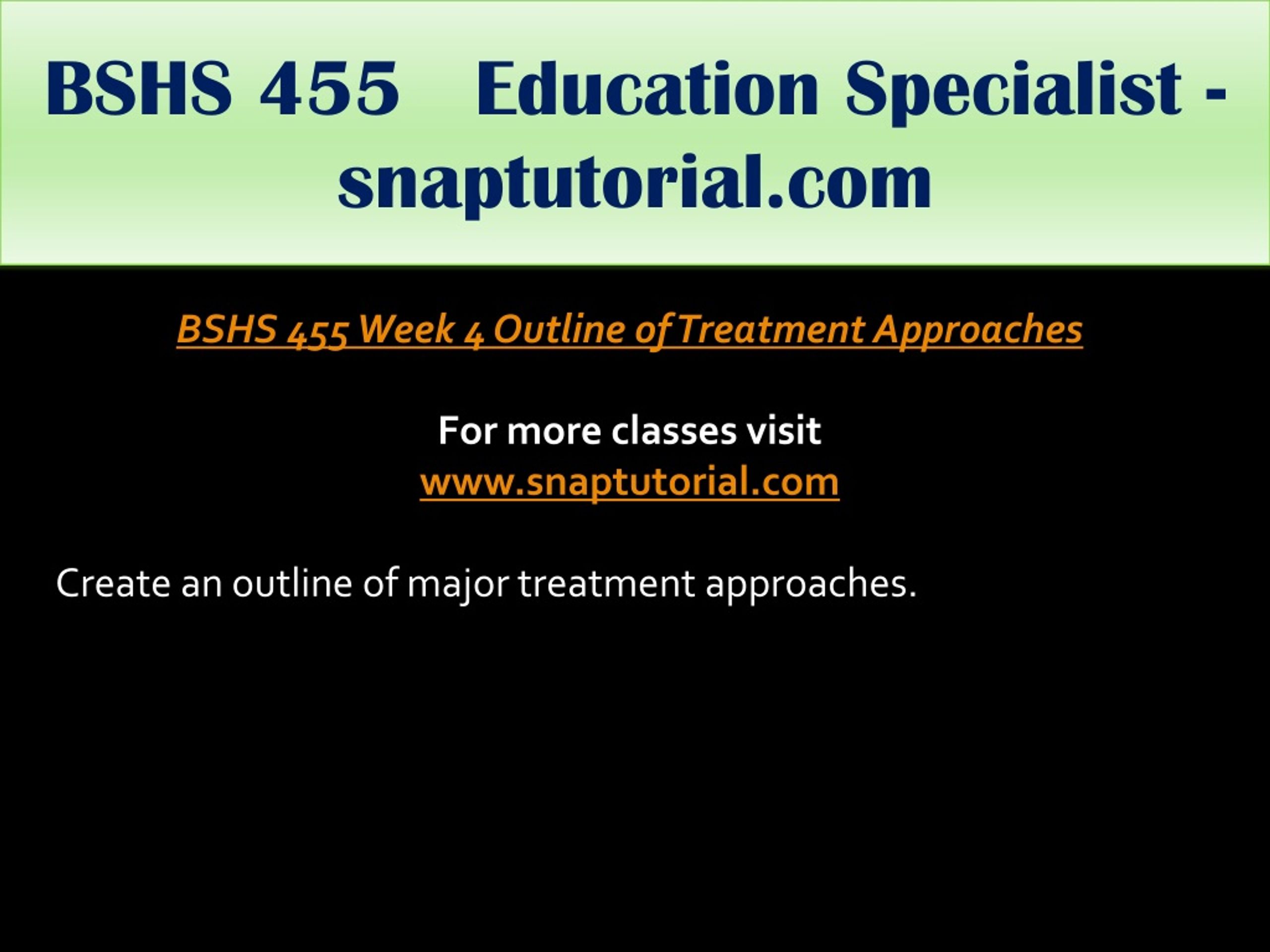 BSHS 455 Education Specialist - snaptutorial.com

BSHS 455 Week 4 Outline of Treatment Approaches

For more classes visit
www.snaptutorial.com

Create an outline of major treatment approaches.